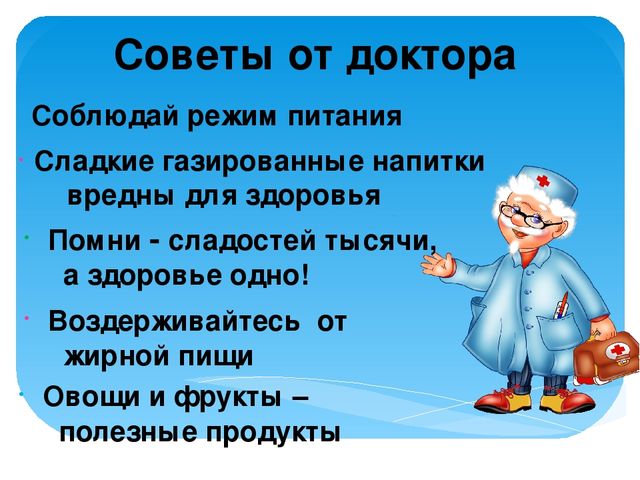 Советы от доктора

Соблюдай режим питания

· Сладкие газированные напитки вредны для здоровья

· Помни - сладостей тысячи, а здоровье одно!

· Воздерживайтесь от жирной пищи

· Овощи и фрукты – полезные продукты